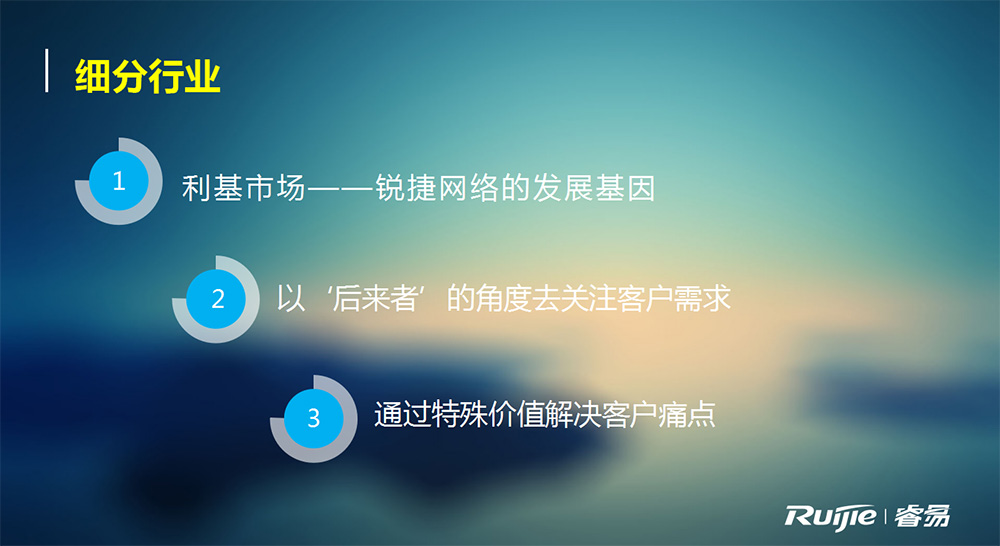 细分行业

1 利基市场——锐捷网络的发展基因

2 以‘后来者’的角度去关注客户需求

3 通过特殊价值解决客户痛点

Ruijie | 睿易